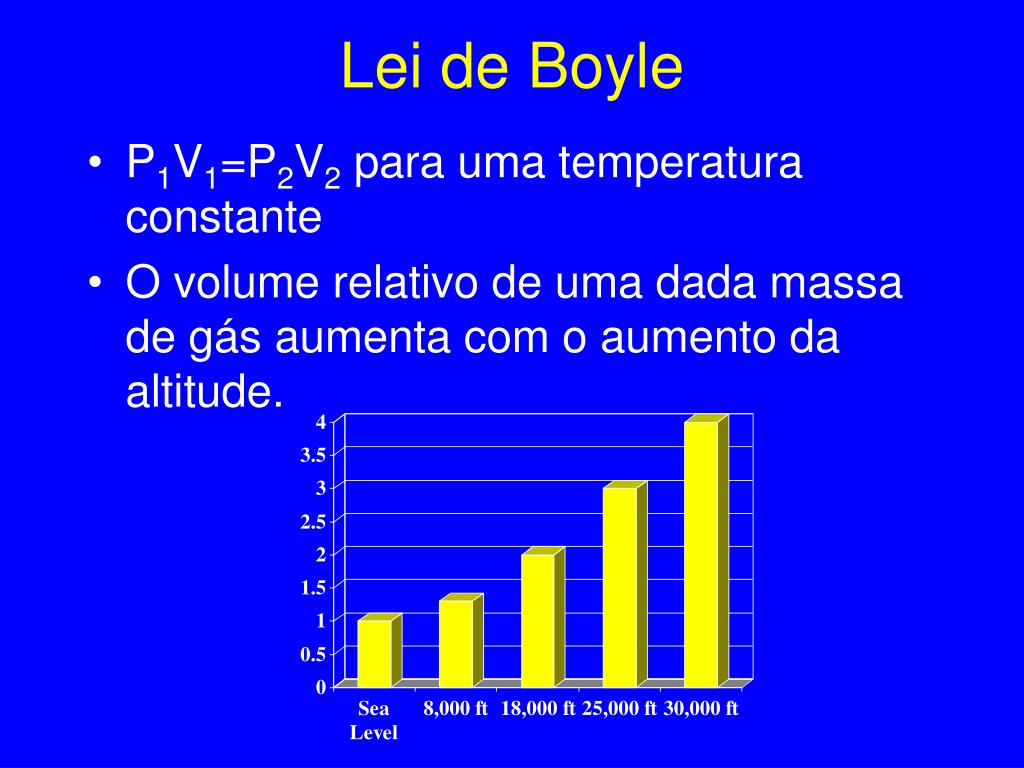 Lei de Boyle

• $P_1V_1=P_2V_2$ para uma temperatura constante

• O volume relativo de uma dada massa de gás aumenta com o aumento da altitude.

4
3.5
3
2.5
2
1.5
1
0.5
0

Sea Level
8,000 ft
18,000 ft
25,000 ft
30,000 ft